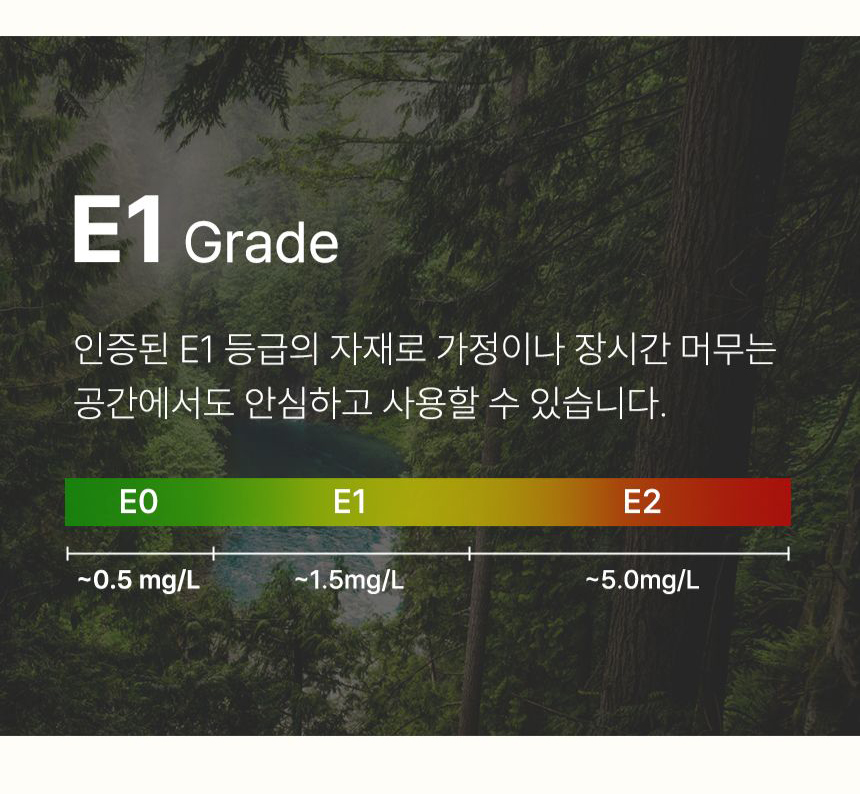 E1 Grade

인증된 E1 등급의 자재로 가정이나 장시간 머무는 공간에서도 안심하고 사용할 수 있습니다.

E0 E1 E2

~0.5 mg/L ~1.5mg/L ~5.0mg/L